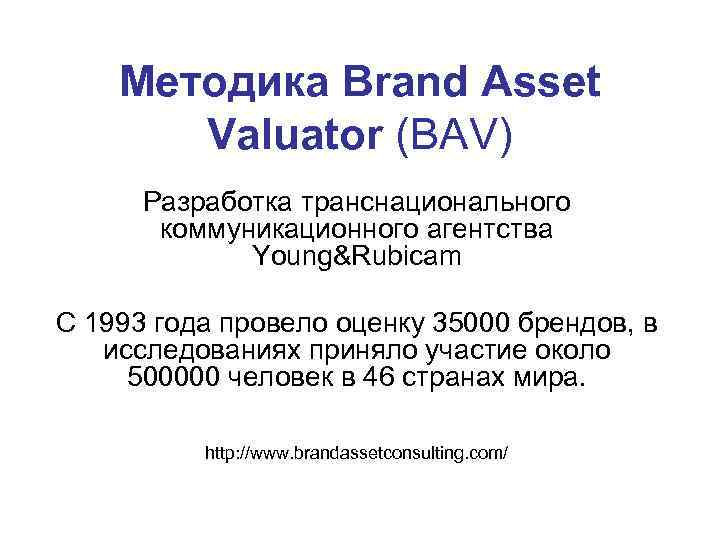 Методика Brand Asset Valuator (BAV)

Разработка транснационального коммуникационного агентства Young&Rubicam

С 1993 года провело оценку 35000 брендов, в исследованиях приняло участие около 500000 человек в 46 странах мира.

http://www.brandassetconsulting.com/